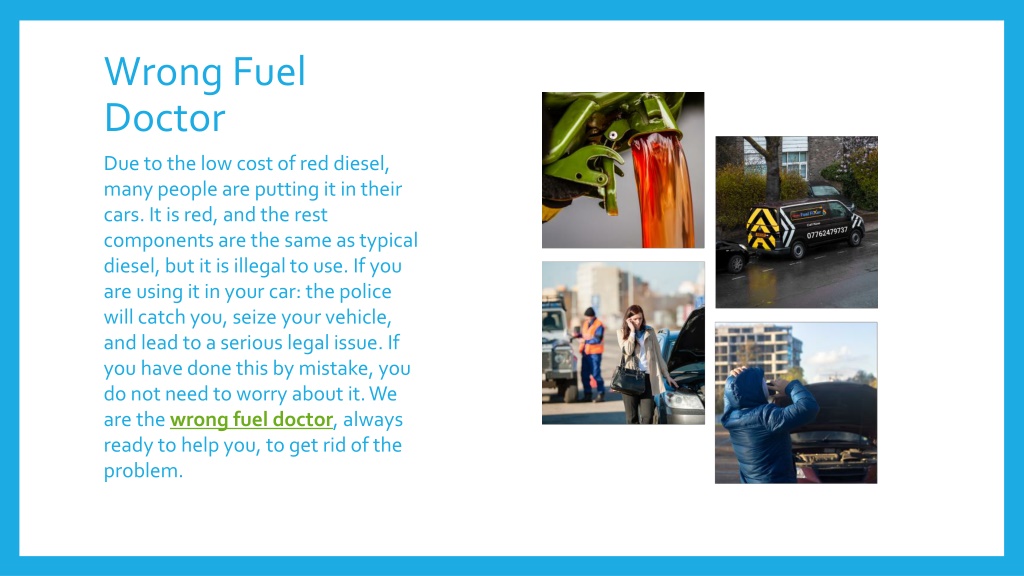 Wrong Fuel Doctor

Due to the low cost of red diesel, many people are putting it in their cars. It is red, and the rest components are the same as typical diesel, but it is illegal to use. If you are using it in your car: the police will catch you, seize your vehicle, and lead to a serious legal issue. If you have done this by mistake, you do not need to worry about it. We are the wrong fuel doctor, always ready to help you, to get rid of the problem.

07762479737